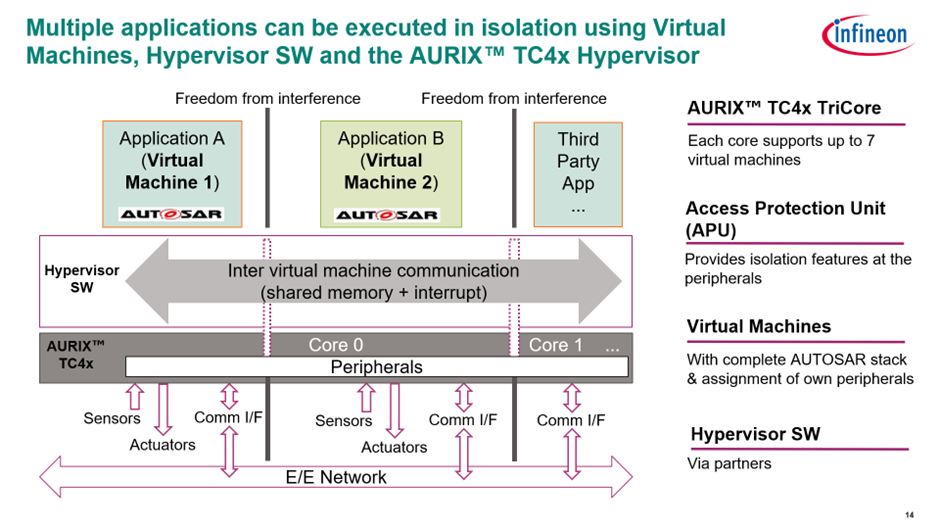 Multiple applications can be executed in isolation using Virtual Machines, Hypervisor SW and the AURIX™ TC4x Hypervisor

infineon

Freedom from interference

Freedom from interference

Application A (Virtual Machine 1)

AUTOSAR

Application B (Virtual Machine 2)

AUTOSAR

Third Party App ...

Hypervisor SW

Inter virtual machine communication (shared memory + interrupt)

AURIX™ TC4x

Core 0

Core 1 ...

Peripherals

Sensors

Actuators

Comm I/F

Sensors

Actuators

Comm I/F

Comm I/F

E/E Network

AURIX™ TC4x TriCore

Each core supports up to 7 virtual machines

Access Protection Unit (APU)

Provides isolation features at the peripherals

Virtual Machines

With complete AUTOSAR stack & assignment of own peripherals

Hypervisor SW

Via partners

14